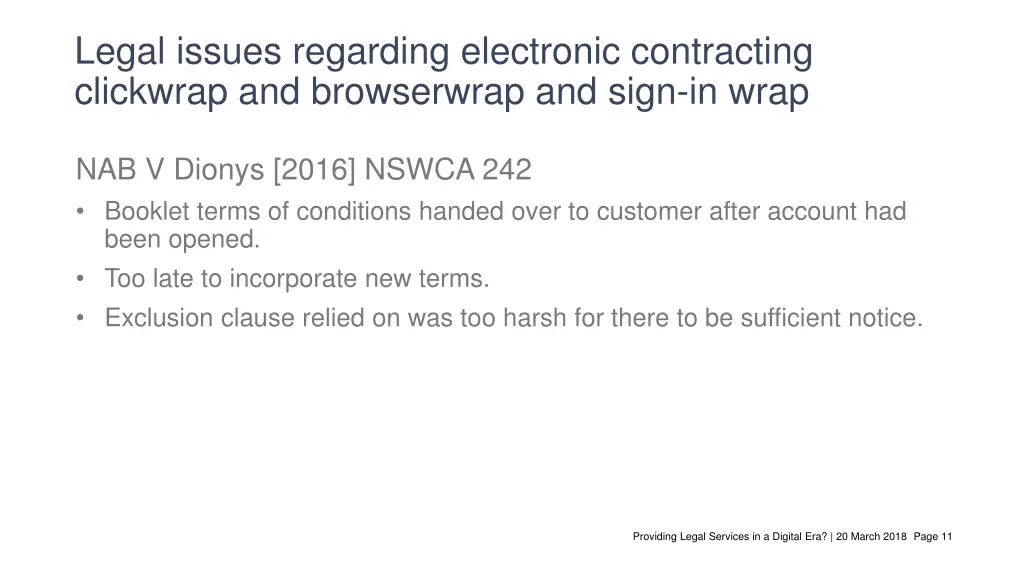 Legal issues regarding electronic contracting clickwrap and browserwrap and sign-in wrap

NAB V Dionys [2016] NSWCA 242

• Booklet terms of conditions handed over to customer after account had been opened.
• Too late to incorporate new terms.
• Exclusion clause relied on was too harsh for there to be sufficient notice.

Providing Legal Services in a Digital Era? | 20 March 2018 Page 11